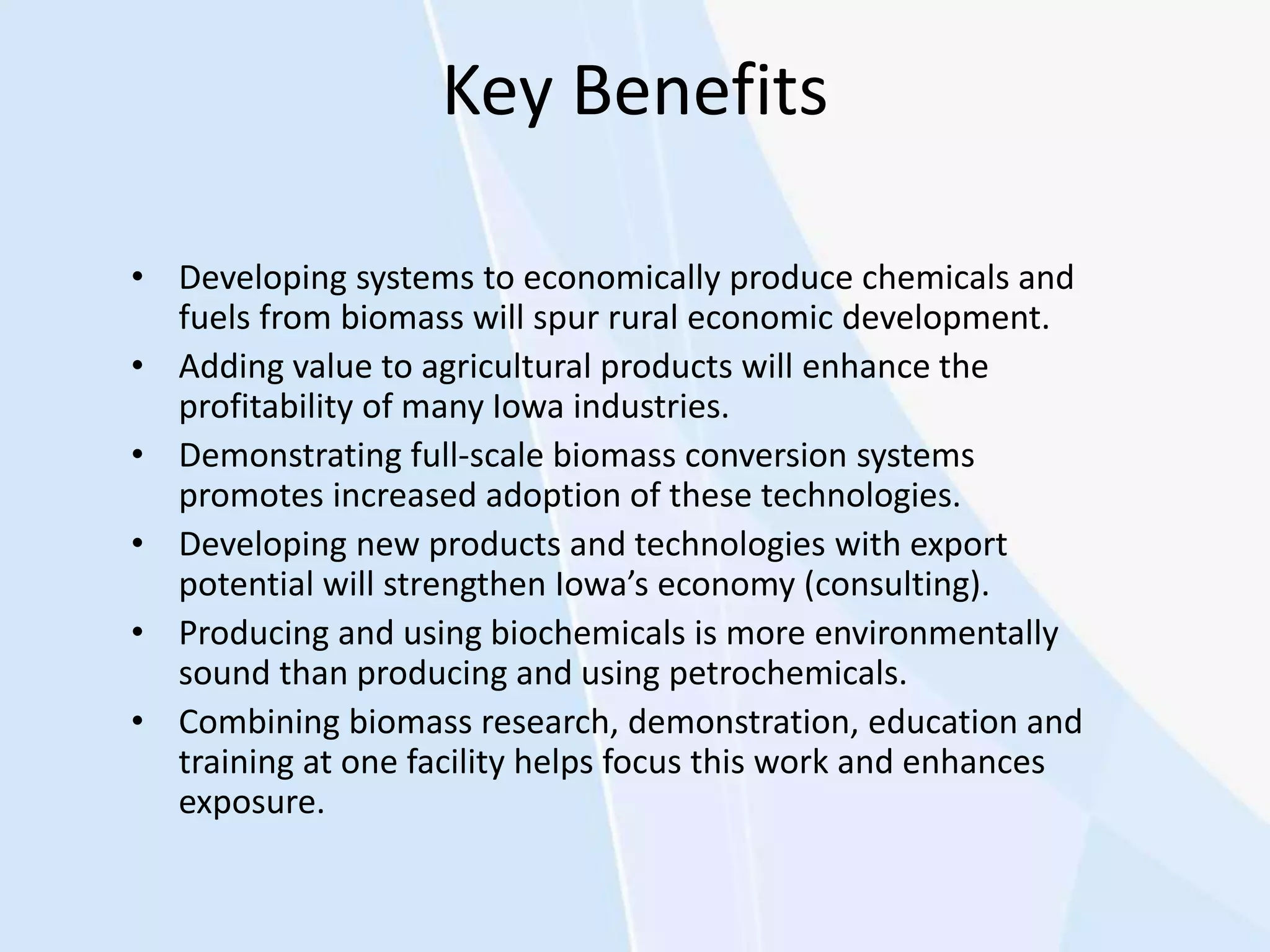 Key Benefits

• Developing systems to economically produce chemicals and fuels from biomass will spur rural economic development.
• Adding value to agricultural products will enhance the profitability of many Iowa industries.
• Demonstrating full-scale biomass conversion systems promotes increased adoption of these technologies.
• Developing new products and technologies with export potential will strengthen Iowa’s economy (consulting).
• Producing and using biochemicals is more environmentally sound than producing and using petrochemicals.
• Combining biomass research, demonstration, education and training at one facility helps focus this work and enhances exposure.